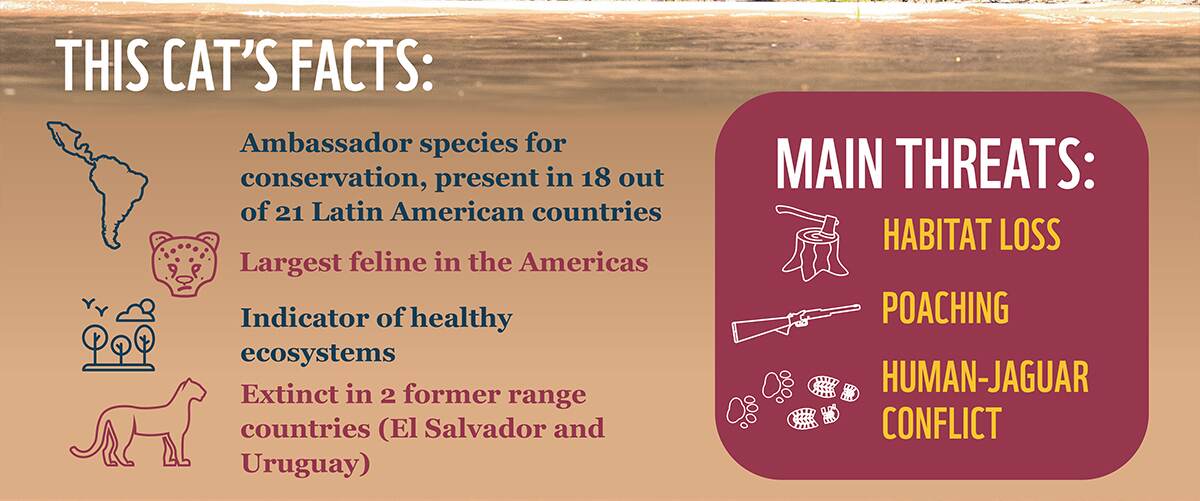 THIS CAT'S FACTS:

Ambassador species for conservation, present in 18 out of 21 Latin American countries

Largest feline in the Americas

Indicator of healthy ecosystems

Extinct in 2 former range countries (El Salvador and Uruguay)

MAIN THREATS:

HABITAT LOSS

POACHING

HUMAN-JAGUAR CONFLICT